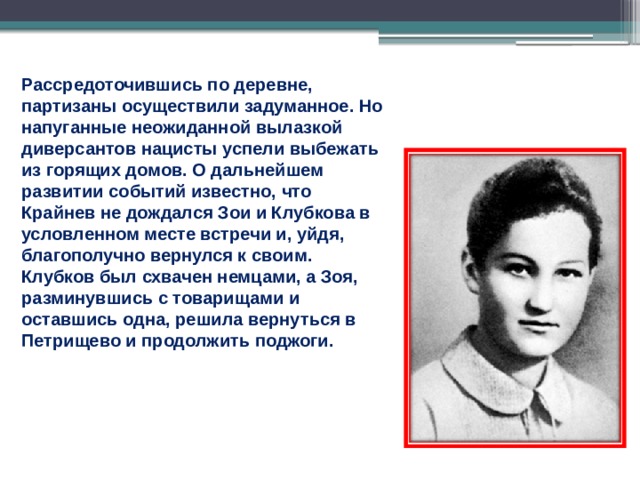 Рассредоточившись по деревне, партизаны осуществили задуманное. Но напуганные неожиданной вылазкой диверсантов нацисты успели выбежать из горящих домов. О дальнейшем развитии событий известно, что Крайнев не дождался Зои и Клубкова в условленном месте встречи и, уйдя, благополучно вернулся к своим. Клубков был схвачен немцами, а Зоя, разминувшись с товарищами и оставшись одна, решила вернуться в Петрищево и продолжить поджоги.